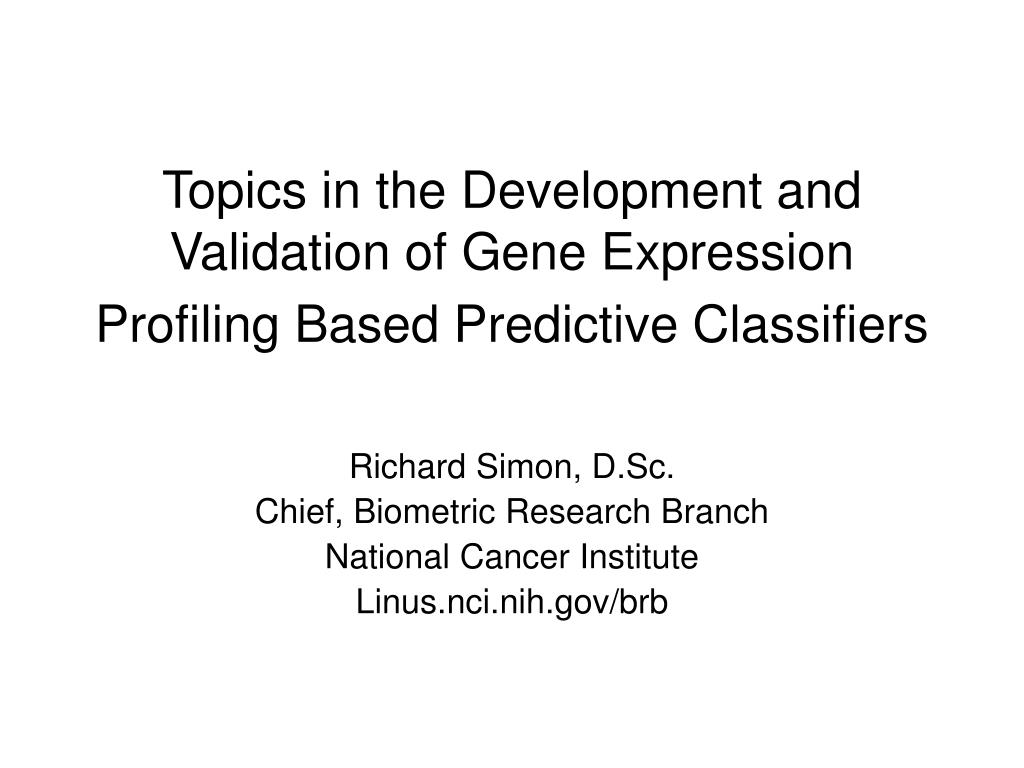 Topics in the Development and Validation of Gene Expression Profiling Based Predictive Classifiers

Richard Simon, D.Sc.
Chief, Biometric Research Branch
National Cancer Institute
Linus.nci.nih.gov/brb